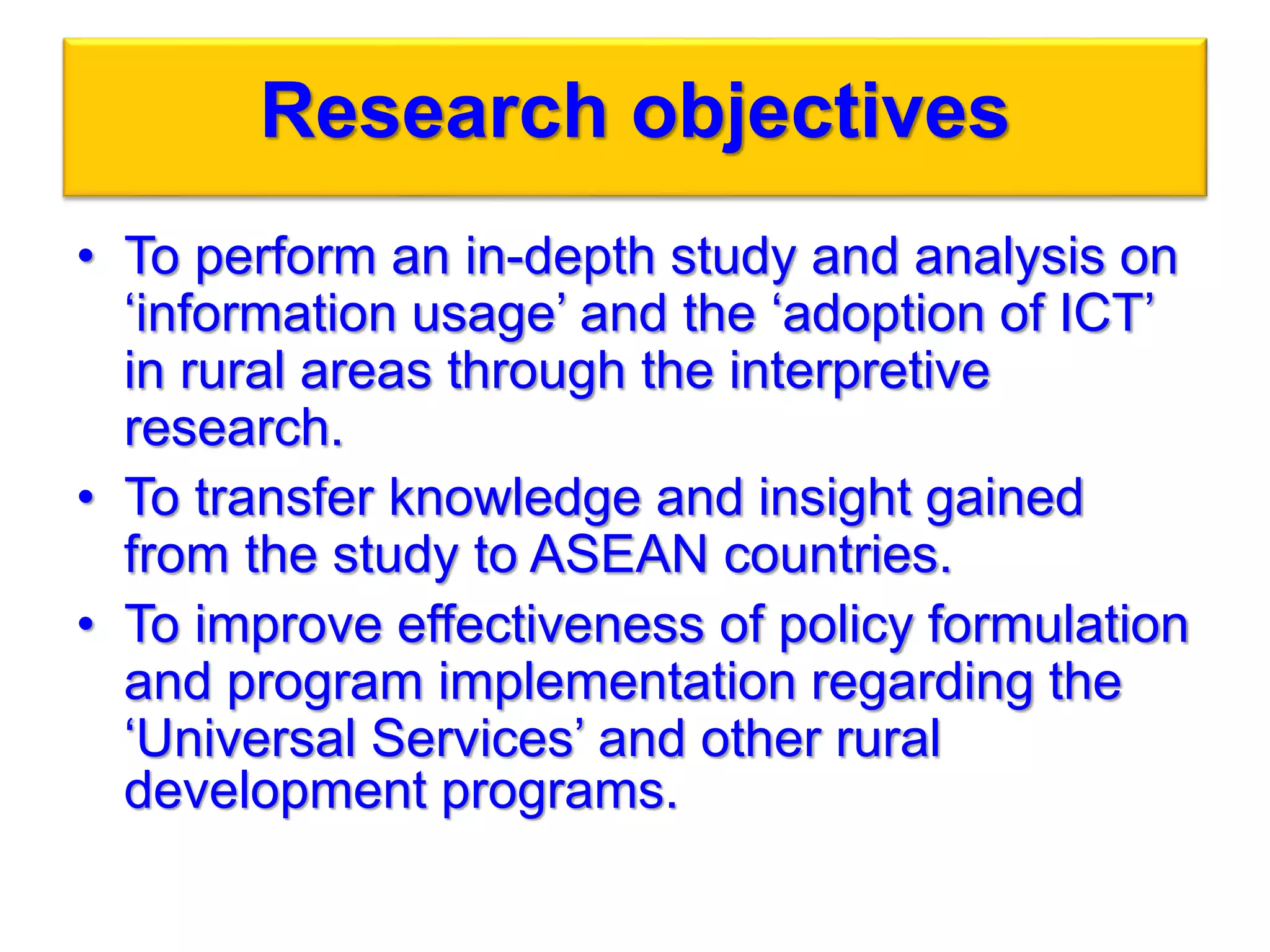 Research objectives

• To perform an in-depth study and analysis on ‘information usage’ and the ‘adoption of ICT’ in rural areas through the interpretive research.

• To transfer knowledge and insight gained from the study to ASEAN countries.

• To improve effectiveness of policy formulation and program implementation regarding the ‘Universal Services’ and other rural development programs.